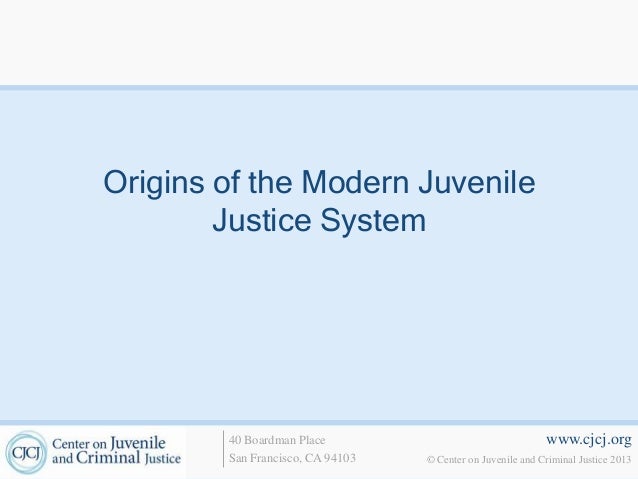 Origins of the Modern Juvenile Justice System

CJCJ Center on Juvenile and Criminal Justice

40 Boardman Place
San Francisco, CA 94103

www.cjcj.org
© Center on Juvenile and Criminal Justice 2013